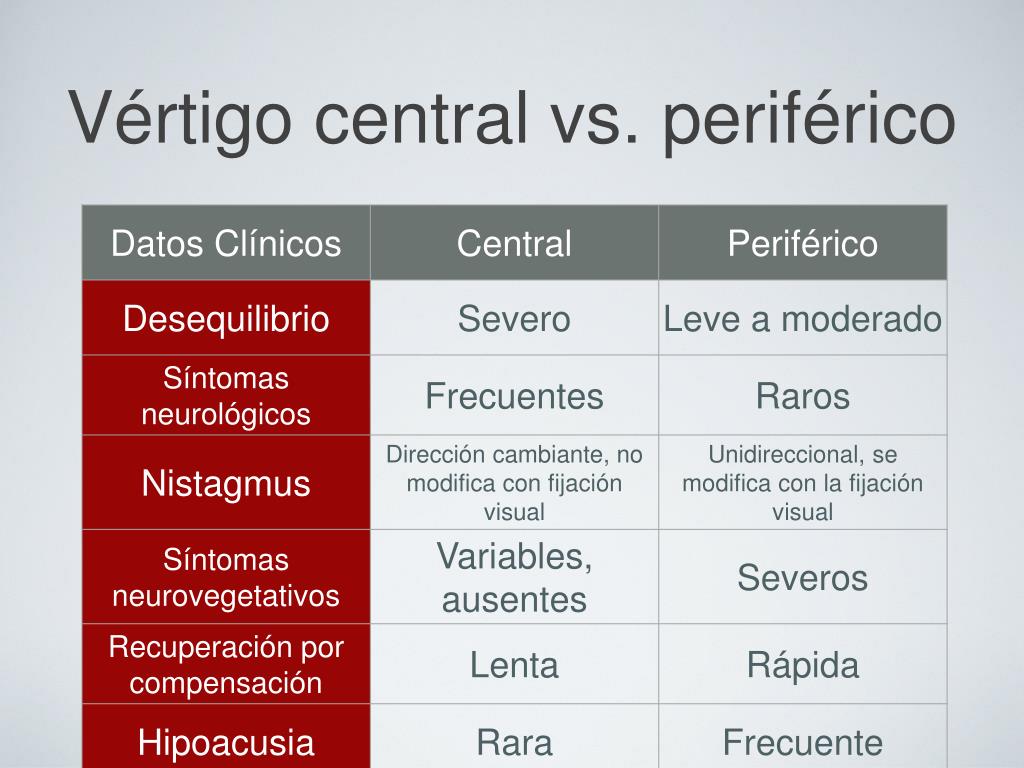 Vértigo central vs. periférico

| Datos Clínicos | Central | Periférico |
|---|---|---|
| Desequilibrio | Severo | Leve a moderado |
| Síntomas neurológicos | Frecuentes | Raros |
| Nistagmus | Dirección cambiante, no modifica con fijación visual | Unidireccional, se modifica con la fijación visual |
| Síntomas neurovegetativos | Variables, ausentes | Severos |
| Recuperación por compensación | Lenta | Rápida |
| Hipoacusia | Rara | Frecuente |